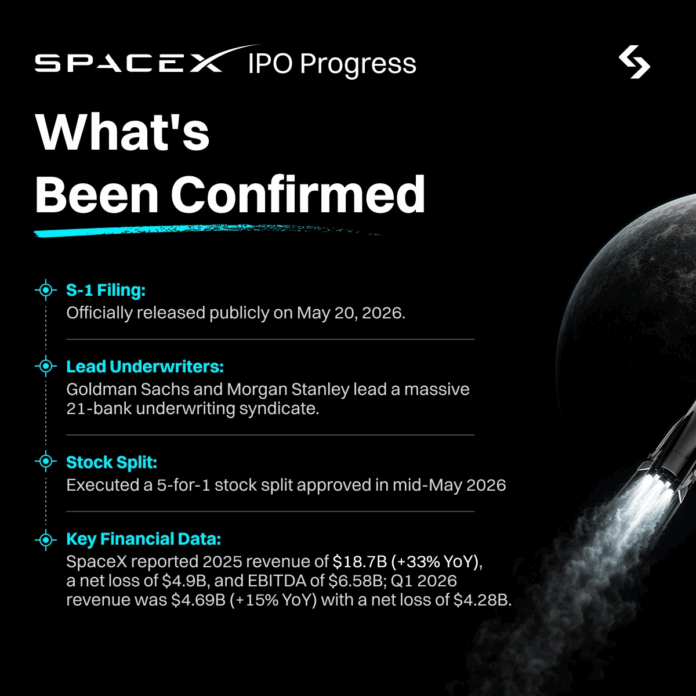 SPACEX IPO Progress

What's Been Confirmed

S-1 Filing:
Officially released publicly on May 20, 2026.

Lead Underwriters:
Goldman Sachs and Morgan Stanley lead a massive 21-bank underwriting syndicate.

Stock Split:
Executed a 5-for-1 stock split approved in mid-May 2026

Key Financial Data:
SpaceX reported 2025 revenue of $18.7B (+33% YoY), a net loss of $4.9B, and EBITDA of $6.58B; Q1 2026 revenue was $4.69B (+15% YoY) with a net loss of $4.28B.